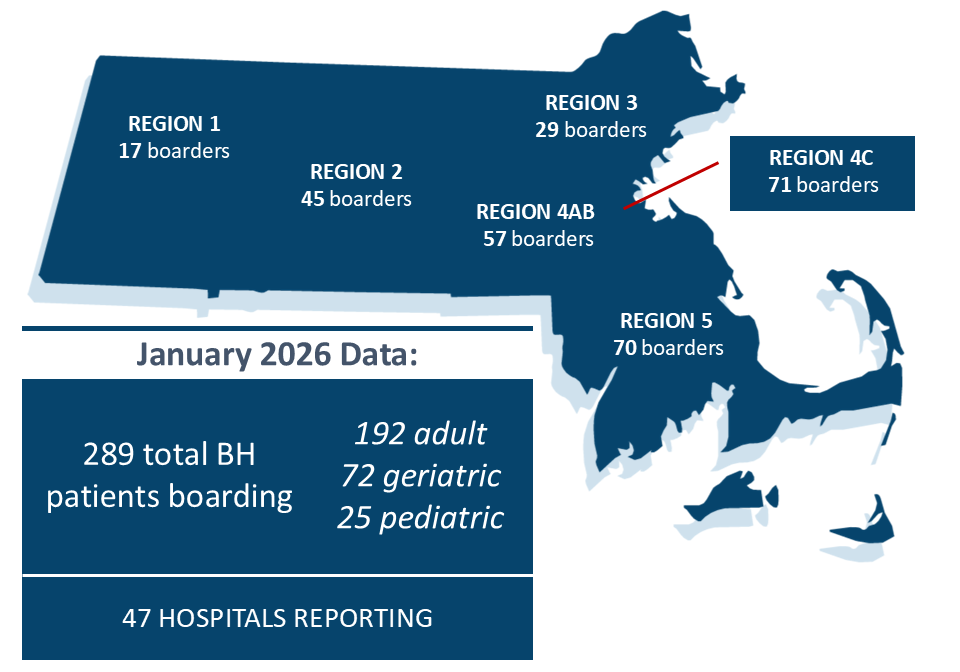 REGION 1
17 boarders

REGION 2
45 boarders

REGION 3
29 boarders

REGION 4AB
57 boarders

REGION 4C
71 boarders

REGION 5
70 boarders

January 2026 Data:

289 total BH patients boarding

192 adult
72 geriatric
25 pediatric

47 HOSPITALS REPORTING